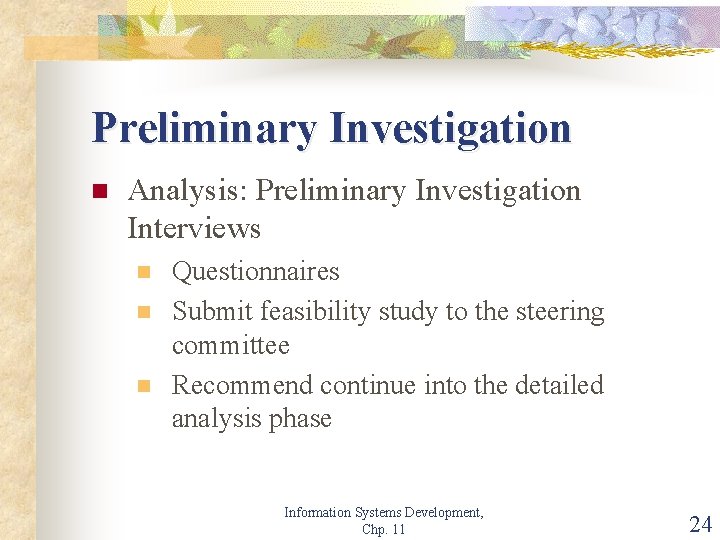 Preliminary Investigation

Analysis: Preliminary Investigation Interviews

Questionnaires

Submit feasibility study to the steering committee

Recommend continue into the detailed analysis phase

Information Systems Development, Chp. 11

24